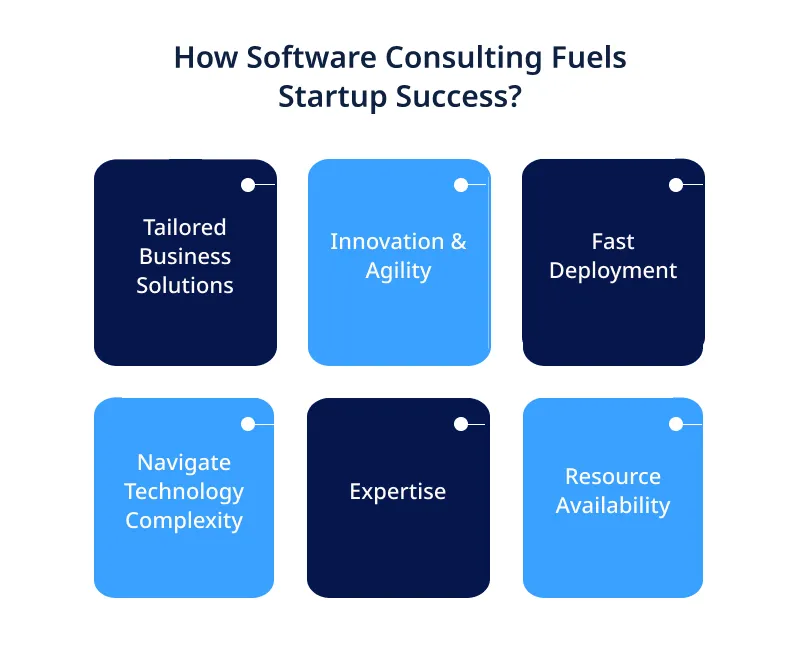 How Software Consulting Fuels Startup Success?

Tailored Business Solutions

Innovation & Agility

Fast Deployment

Navigate Technology Complexity

Expertise

Resource Availability